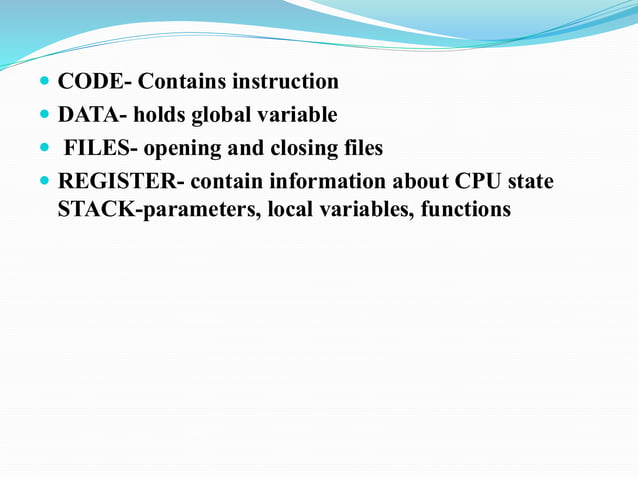 - CODE- Contains instruction
- DATA- holds global variable
- FILES- opening and closing files
- REGISTER- contain information about CPU state STACK-parameters, local variables, functions